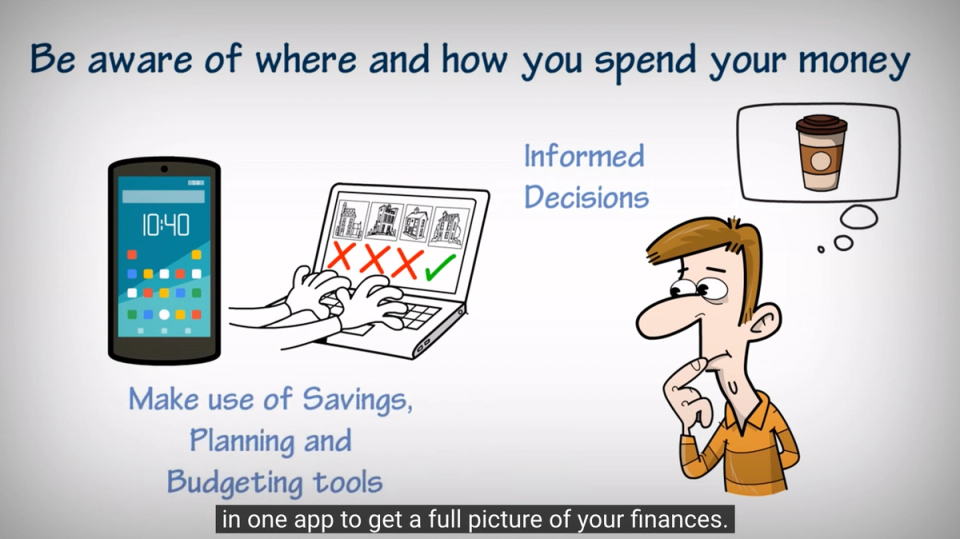 Be aware of where and how you spend your money

10:40

Informed Decisions

Make use of Savings, Planning and Budgeting tools

in one app to get a full picture of your finances.